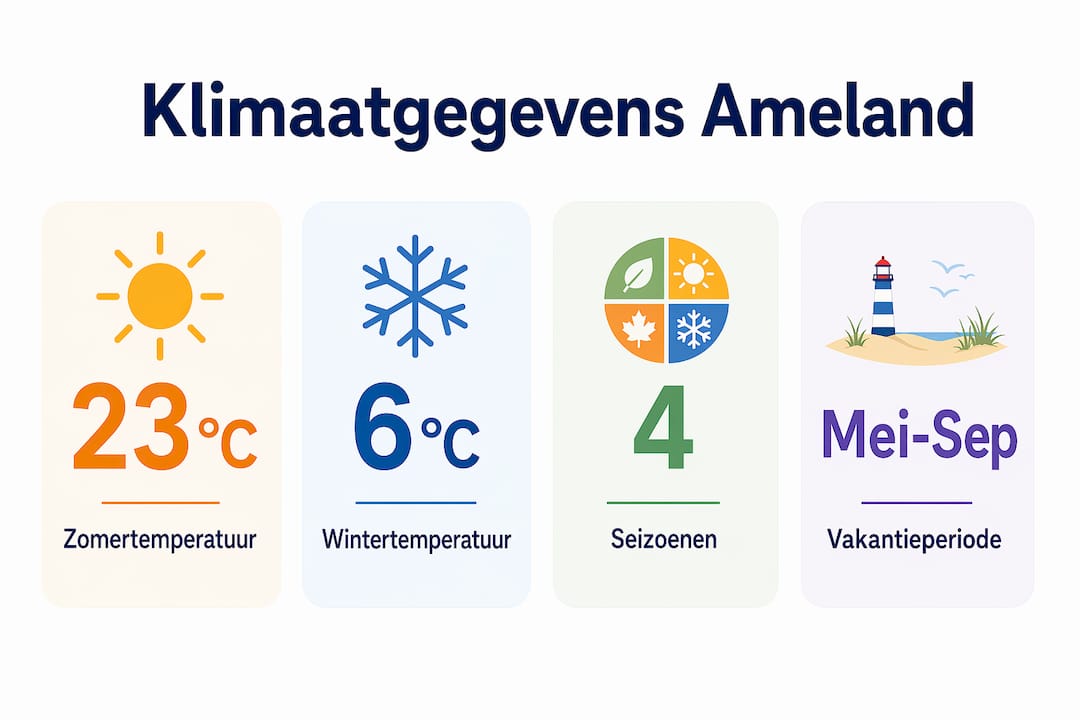 Klimaatgegevens Ameland

23°C

Zomertemperatuur

6°C

Wintertemperatuur

4

Seizoenen

Mei-Sep

Vakantieperiode